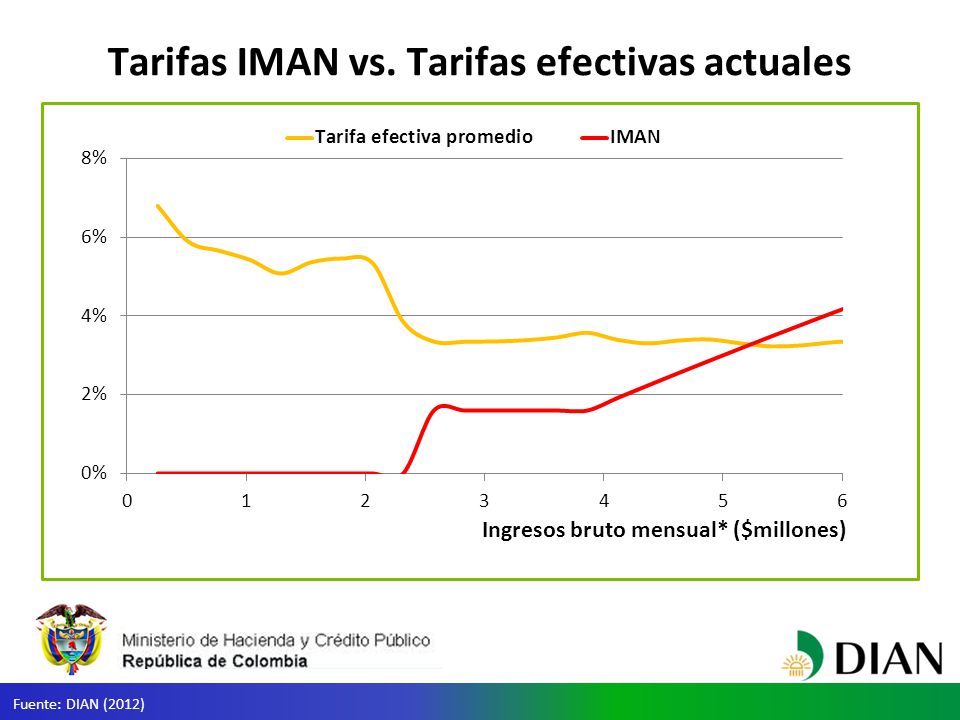 Tarifas IMAN vs. Tarifas efectivas actuales

Tarifa efectiva promedio
IMAN

8%
6%
4%
2%
0%

0
1
2
3
4
5
6

Ingresos bruto mensual* ($millones)

Ministerio de Hacienda y Crédito Público
República de Colombia

DIAN

Fuente: DIAN (2012)